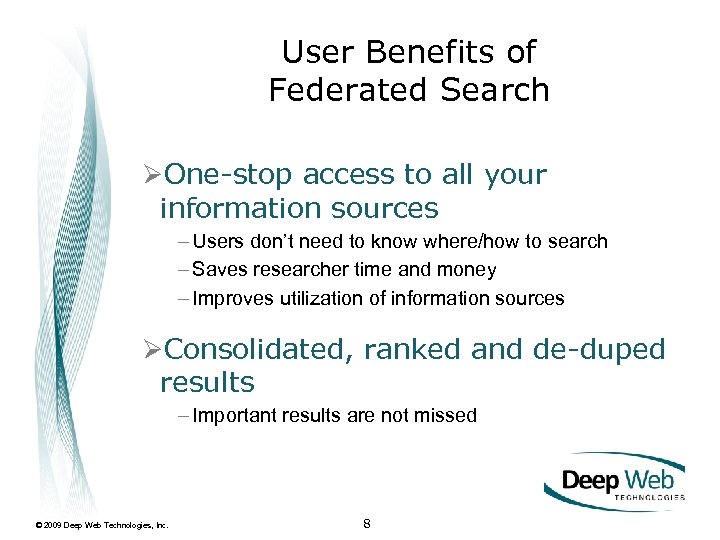 User Benefits of Federated Search

➢One-stop access to all your information sources

– Users don't need to know where/how to search

– Saves researcher time and money

– Improves utilization of information sources

➢Consolidated, ranked and de-duped results

– Important results are not missed

Deep Web TECHNOLOGIES

© 2009 Deep Web Technologies, Inc.

8